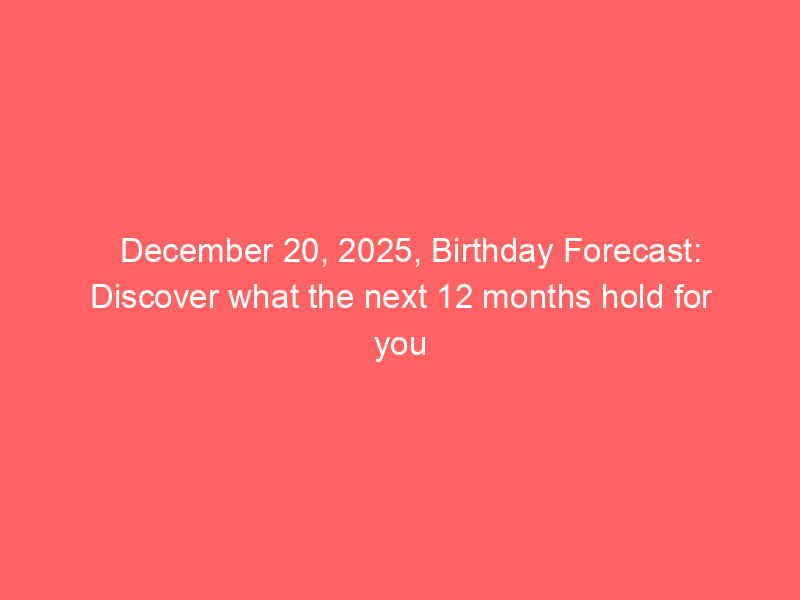 December 20, 2025, Birthday Forecast: Discover what the next 12 months hold for you